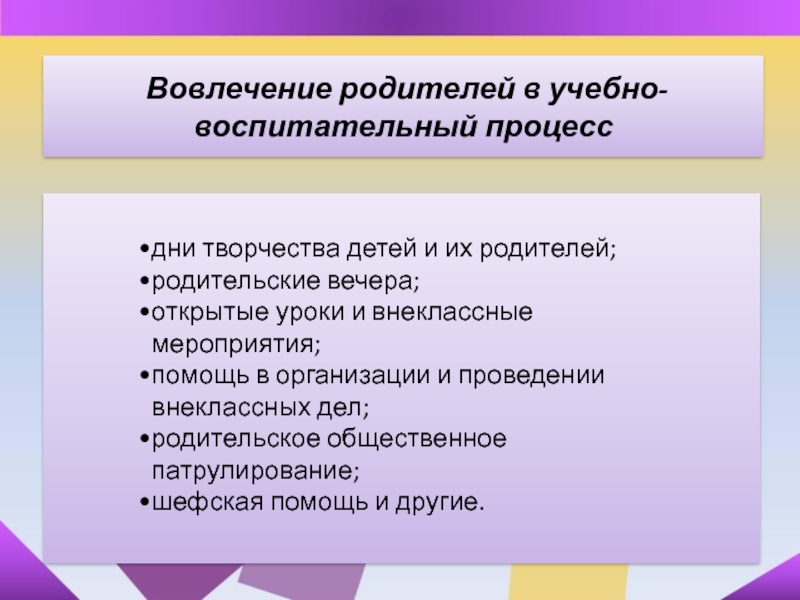 Вовлечение родителей в учебно-воспитательный процесс

•дни творчества детей и их родителей;
•родительские вечера;
•открытые уроки и внеклассные мероприятия;
•помощь в организации и проведении внеклассных дел;
•родительское общественное патрулирование;
•шефская помощь и другие.